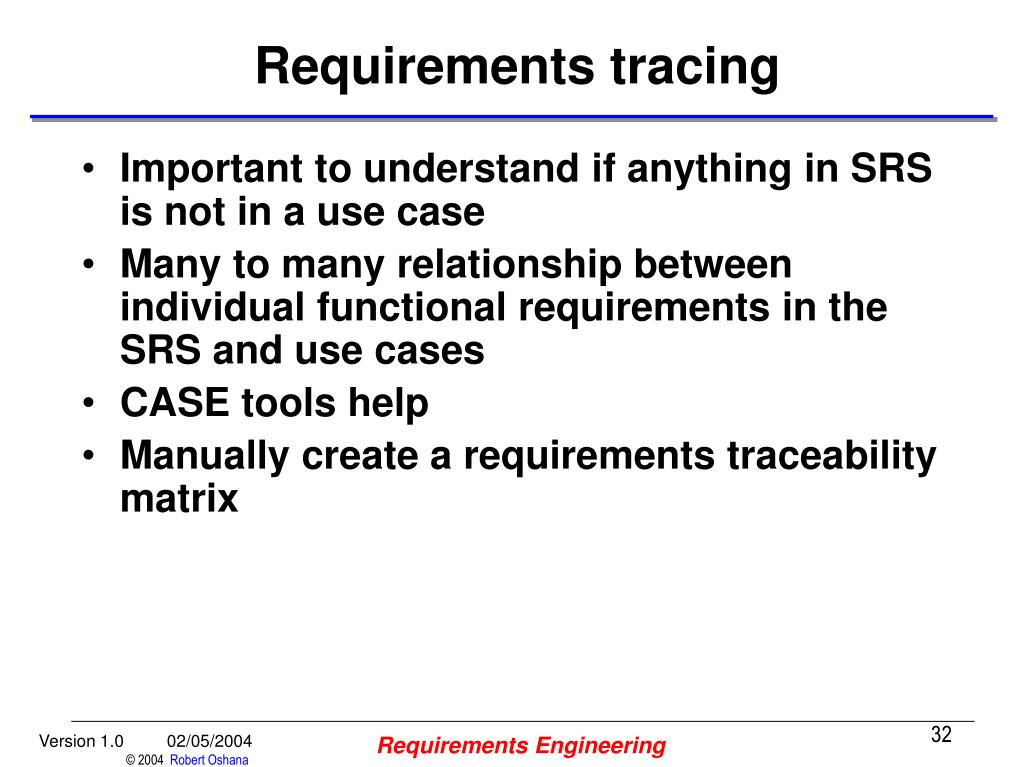 Requirements tracing

• Important to understand if anything in SRS is not in a use case
• Many to many relationship between individual functional requirements in the SRS and use cases
• CASE tools help
• Manually create a requirements traceability matrix

Version 1.0 02/05/2004
© 2004 Robert Oshana

Requirements Engineering

32